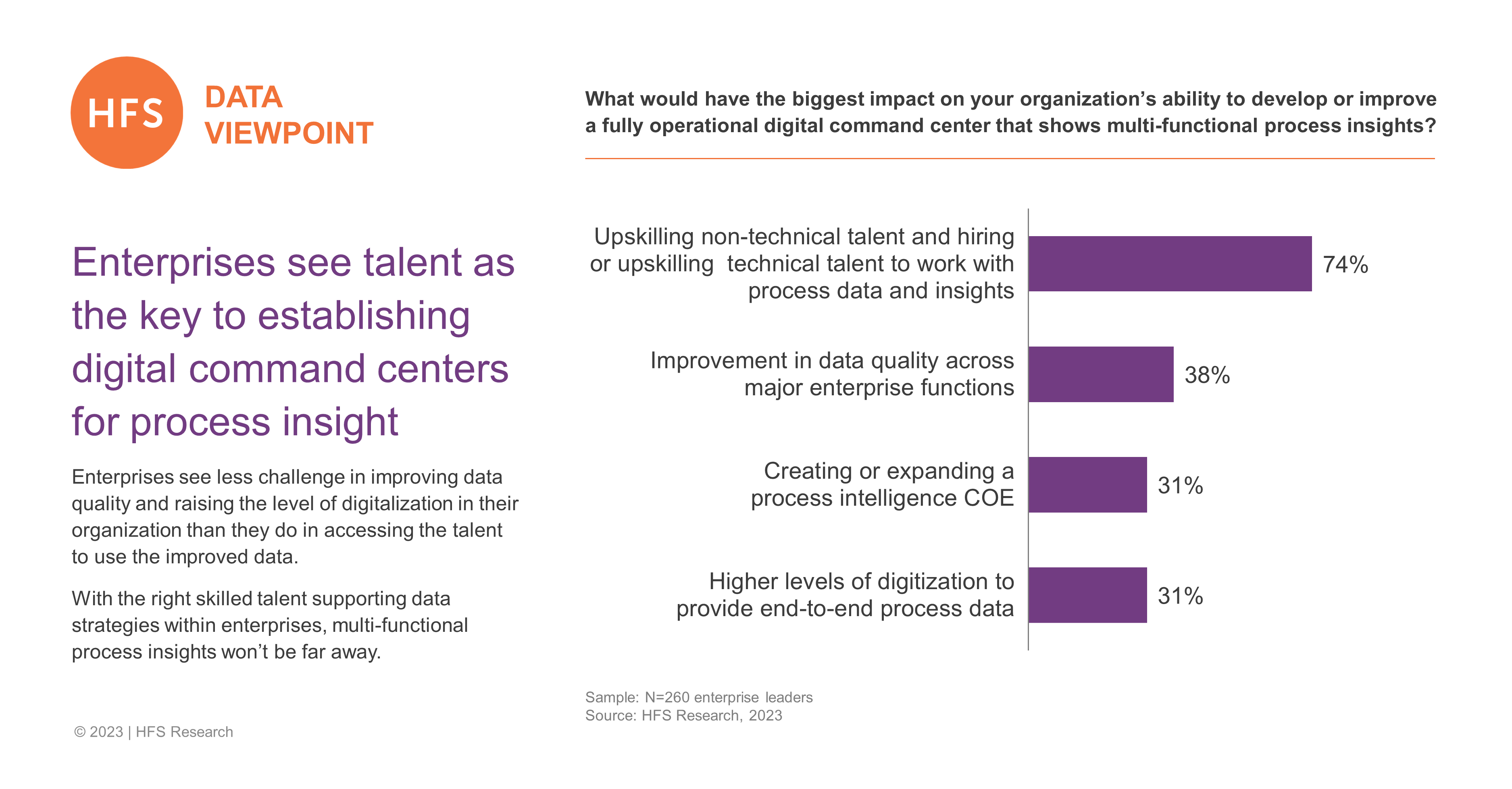 HFS DATA VIEWPOINT

Enterprises see talent as the key to establishing digital command centers for process insight

Enterprises see less challenge in improving data quality and raising the level of digitalization in their organization than they do in accessing the talent to use the improved data.

With the right skilled talent supporting data strategies within enterprises, multi-functional process insights won't be far away.

© 2023 | HFS Research

What would have the biggest impact on your organization's ability to develop or improve a fully operational digital command center that shows multi-functional process insights?

Upskilling non-technical talent and hiring or upskilling technical talent to work with process data and insights 74%

Improvement in data quality across major enterprise functions 38%

Creating or expanding a process intelligence COE 31%

Higher levels of digitization to provide end-to-end process data 31%

Sample: N=260 enterprise leaders
Source: HFS Research, 2023